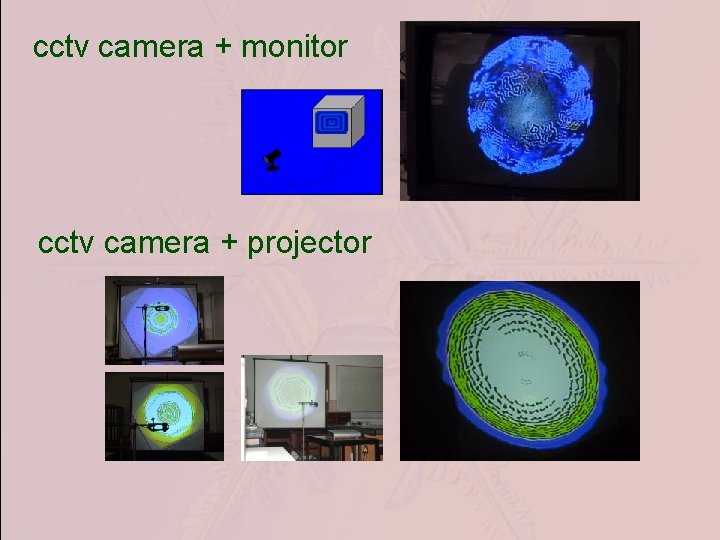 cctv camera + monitor

cctv camera + projector